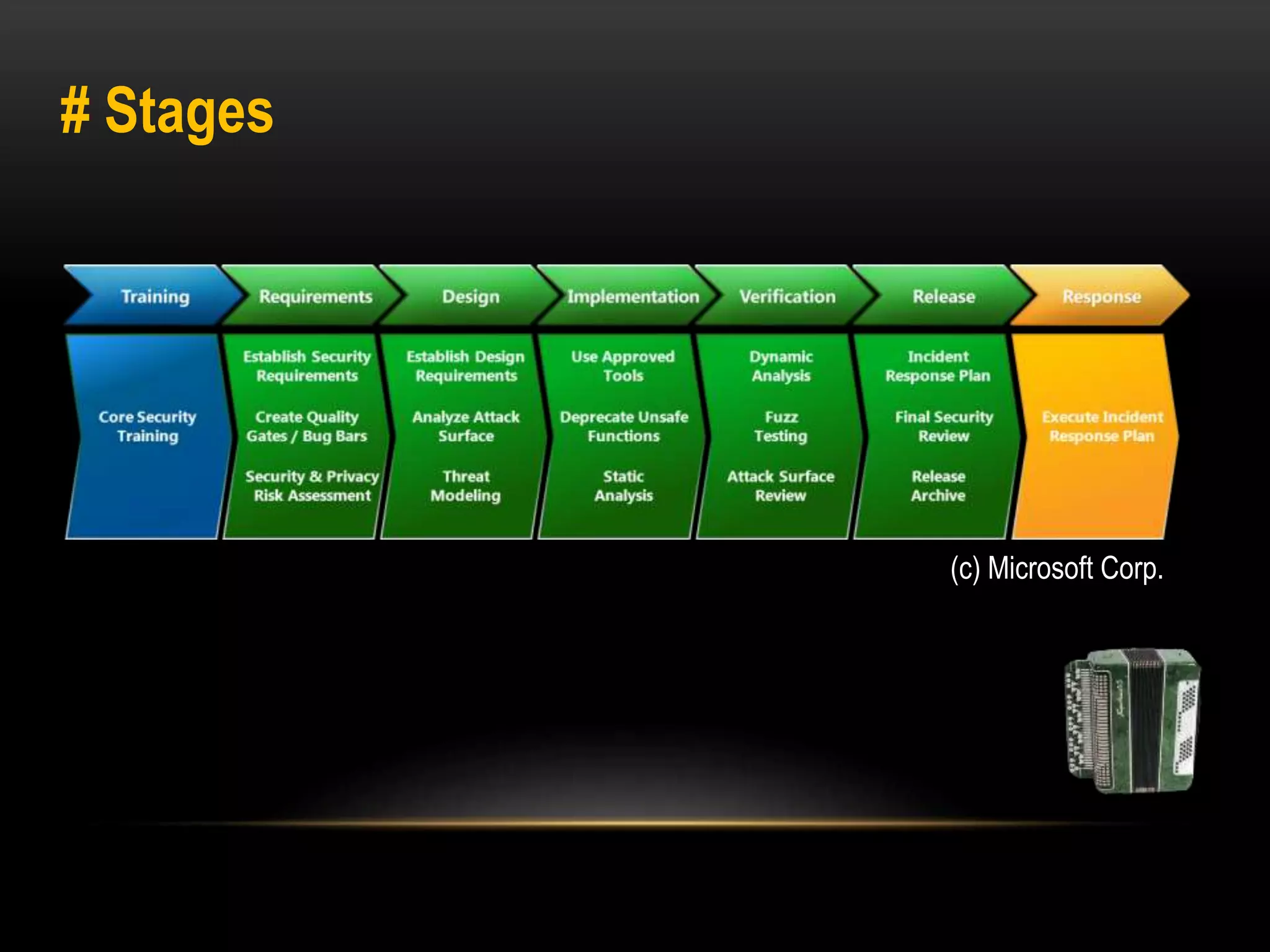 # Stages

Training

Core Security Training

Requirements

Establish Security Requirements

Create Quality Gates / Bug Bars

Security & Privacy Risk Assessment

Design

Establish Design Requirements

Analyze Attack Surface

Threat Modeling

Implementation

Use Approved Tools

Deprecate Unsafe Functions

Static Analysis

Verification

Dynamic Analysis

Fuzz Testing

Attack Surface Review

Release

Incident Response Plan

Final Security Review

Release Archive

Response

Execute Incident Response Plan

(c) Microsoft Corp.